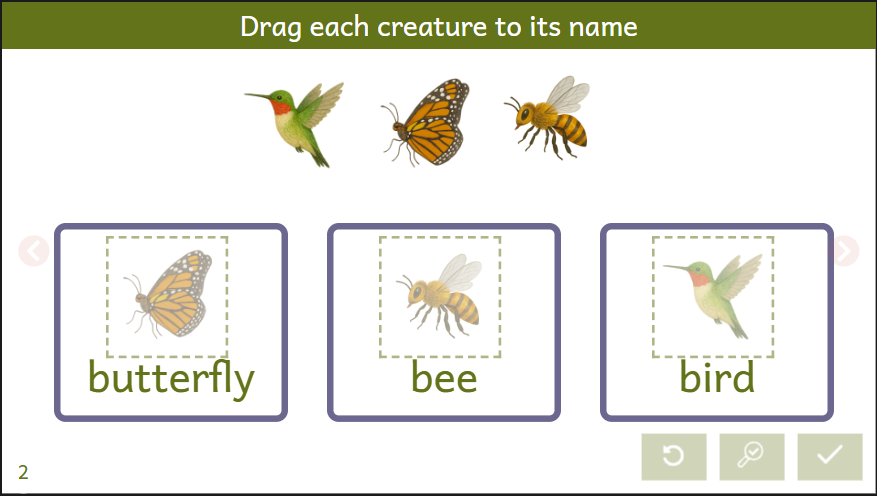 Drag each creature to its name

butterfly

bee

bird

2